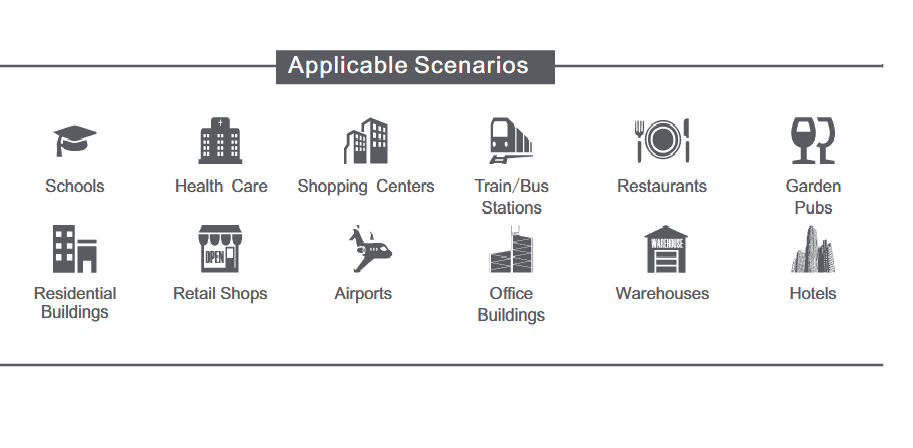 Applicable Scenarios

Schools

Health Care

Shopping Centers

Train/Bus Stations

Restaurants

Garden Pubs

Residential Buildings

OPEN

Retail Shops

Airports

Office Buildings

WAREHOUSE

Warehouses

Hotels